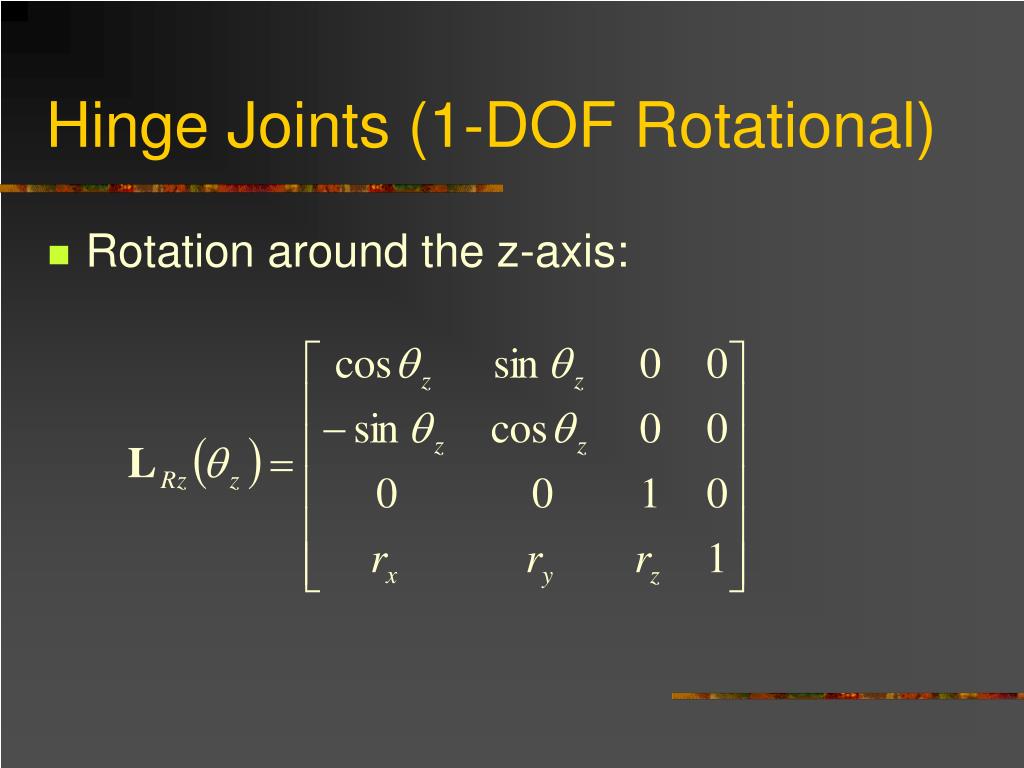 Hinge Joints (1-DOF Rotational)

Rotation around the z-axis:

$\mathbf{L}_{Rz}(\theta_z) = \begin{bmatrix} \cos\theta_z & \sin\theta_z & 0 & 0 \\ -\sin\theta_z & \cos\theta_z & 0 & 0 \\ 0 & 0 & 1 & 0 \\ r_x & r_y & r_z & 1 \end{bmatrix}$